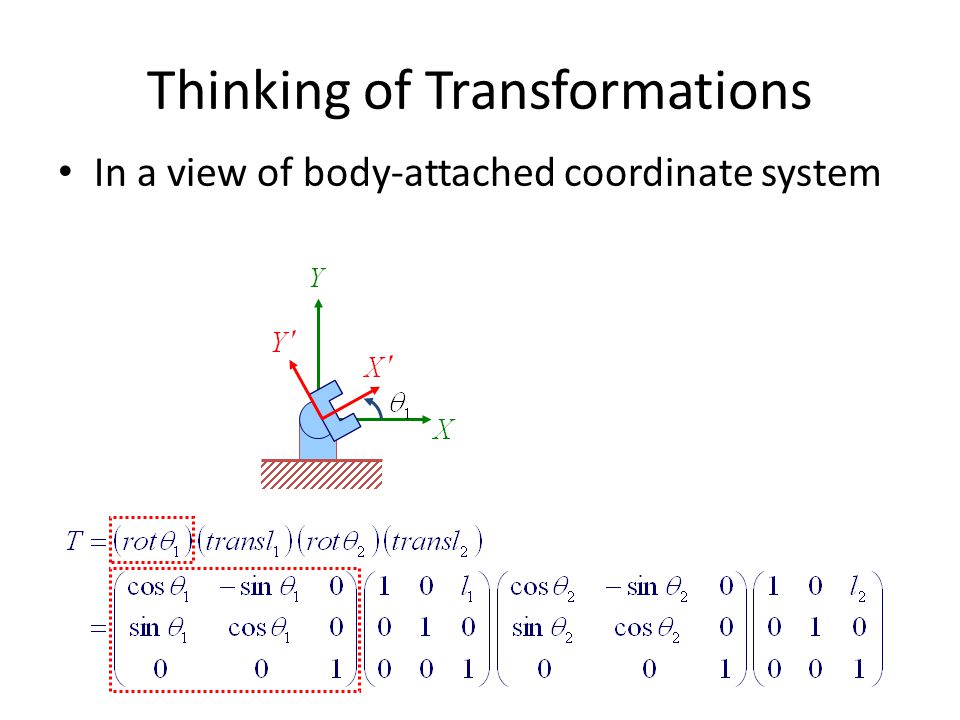 Thinking of Transformations

• In a view of body-attached coordinate system

$Y$

$Y'$

$X'$

$\theta_1$

$X$

$T = (rot\theta_1)(transl_1)(rot\theta_2)(transl_2)$

$= \begin{pmatrix} \cos\theta_1 & -\sin\theta_1 & 0 \\ \sin\theta_1 & \cos\theta_1 & 0 \\ 0 & 0 & 1 \end{pmatrix} \begin{pmatrix} 1 & 0 & l_1 \\ 0 & 1 & 0 \\ 0 & 0 & 1 \end{pmatrix} \begin{pmatrix} \cos\theta_2 & -\sin\theta_2 & 0 \\ \sin\theta_2 & \cos\theta_2 & 0 \\ 0 & 0 & 1 \end{pmatrix} \begin{pmatrix} 1 & 0 & l_2 \\ 0 & 1 & 0 \\ 0 & 0 & 1 \end{pmatrix}$